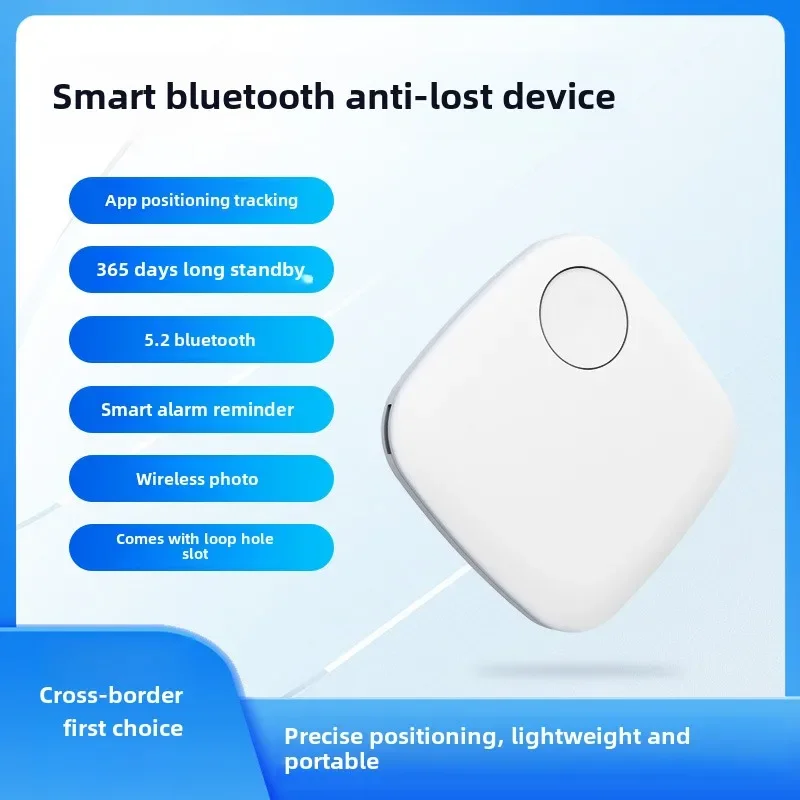 Smart bluetooth anti-lost device

App positioning tracking

365 days long standby

5.2 bluetooth

Smart alarm reminder

Wireless photo

Comes with loop hole slot

Cross-border first choice

Precise positioning, lightweight and portable